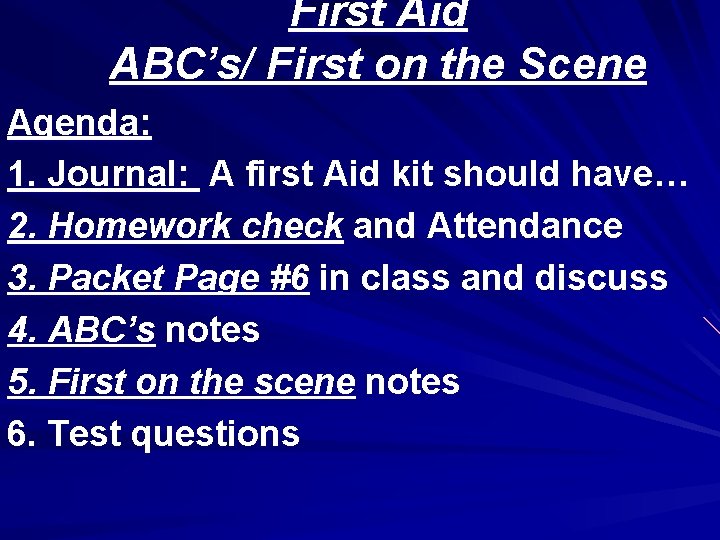 First Aid
ABC's/ First on the Scene

Agenda:

1. Journal: A first Aid kit should have…

2. Homework check and Attendance

3. Packet Page #6 in class and discuss

4. ABC's notes

5. First on the scene notes

6. Test questions